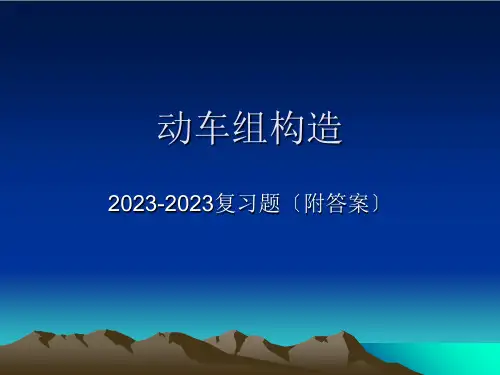 动车组构造

2023-2023复习题〔附答案〕